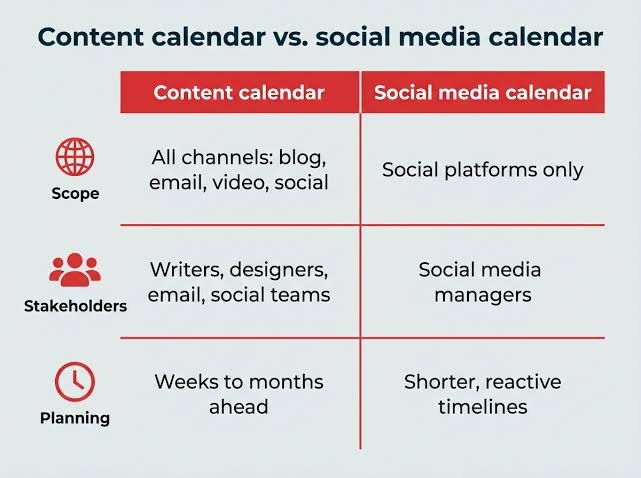 Content calendar vs. social media calendar

| | Content calendar | Social media calendar |
|---|---|---|
| Scope | All channels: blog, email, video, social | Social platforms only |
| Stakeholders | Writers, designers, email, social teams | Social media managers |
| Planning | Weeks to months ahead | Shorter, reactive timelines |